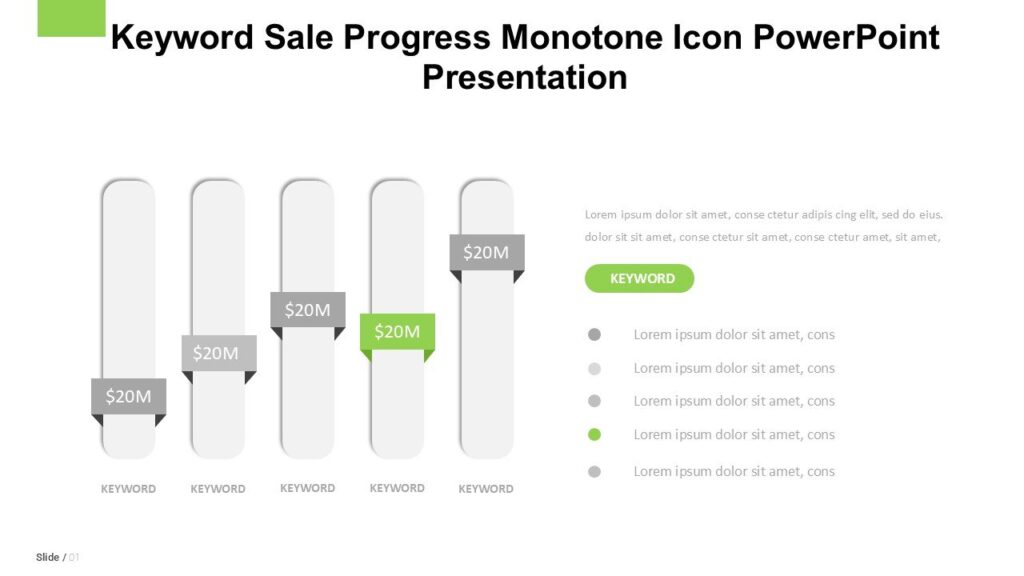 Keyword Sale Progress Monotone Icon PowerPoint Presentation

$20M

$20M

$20M

$20M

$20M

KEYWORD

KEYWORD

KEYWORD

KEYWORD

KEYWORD

Lorem ipsum dolor sit amet, conse ctetur adipis cing elit, sed do eius. dolor sit sit amet, conse ctetur sit amet, conse ctetur amet, sit amet,

KEYWORD

• Lorem ipsum dolor sit amet, cons

• Lorem ipsum dolor sit amet, cons

• Lorem ipsum dolor sit amet, cons

• Lorem ipsum dolor sit amet, cons

• Lorem ipsum dolor sit amet, cons

Slide / 01